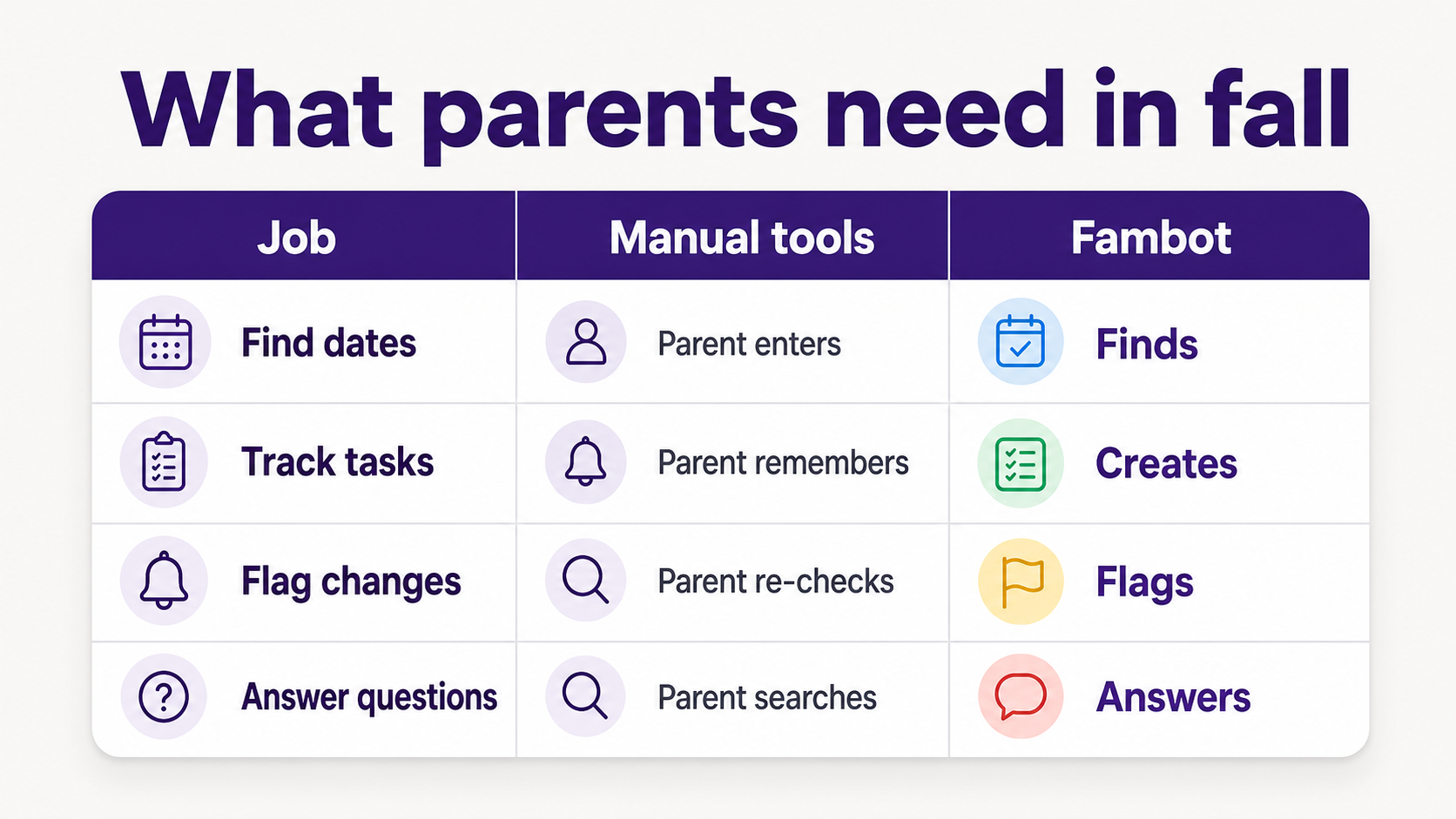 What parents need in fall

| Job | Manual tools | Fambot |
|---|---|---|
| Find dates | Parent enters | Finds |
| Track tasks | Parent remembers | Creates |
| Flag changes | Parent re-checks | Flags |
| Answer questions | Parent searches | Answers |